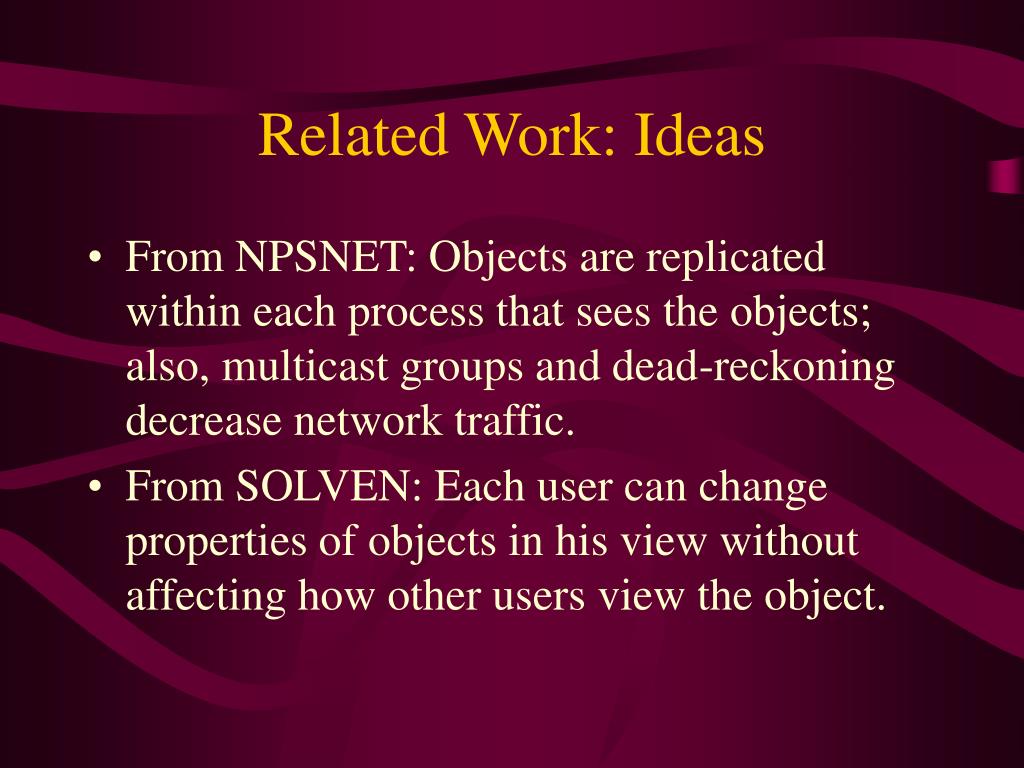 Related Work: Ideas

• From NPSNET: Objects are replicated within each process that sees the objects; also, multicast groups and dead-reckoning decrease network traffic.

• From SOLVEN: Each user can change properties of objects in his view without affecting how other users view the object.